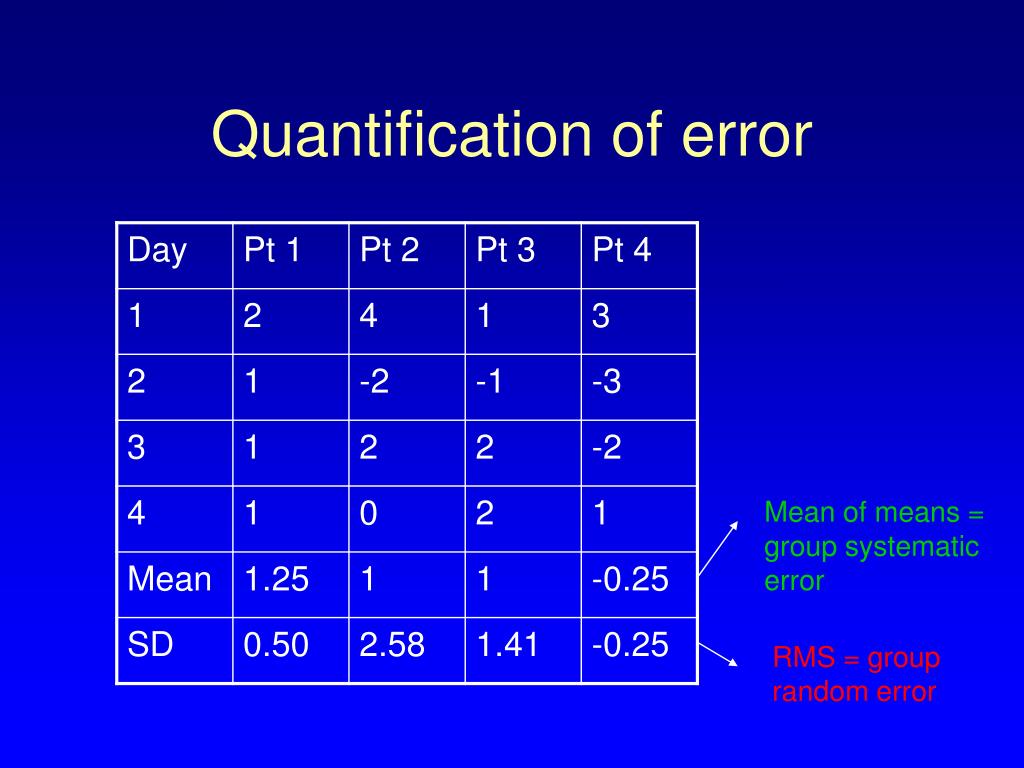 Quantification of error

| Day | Pt 1 | Pt 2 | Pt 3 | Pt 4 |
|---|---|---|---|---|
| 1 | 2 | 4 | 1 | 3 |
| 2 | 1 | -2 | -1 | -3 |
| 3 | 1 | 2 | 2 | -2 |
| 4 | 1 | 0 | 2 | 1 |
| Mean | 1.25 | 1 | 1 | -0.25 |
| SD | 0.50 | 2.58 | 1.41 | -0.25 |

Mean of means = group systematic error

RMS = group random error